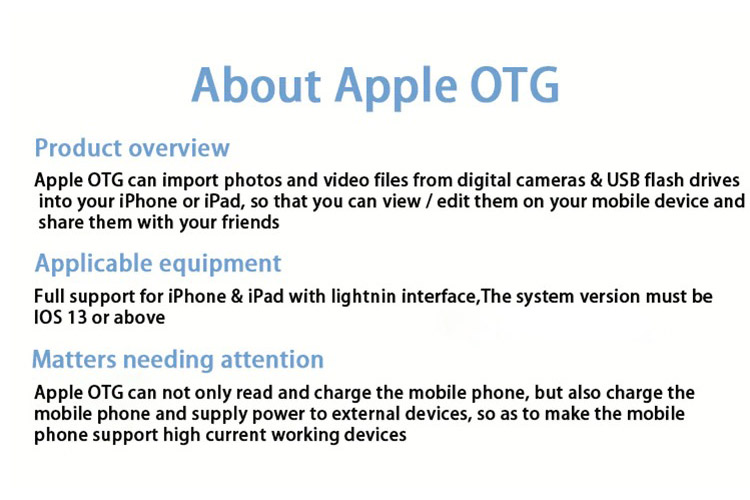 About Apple OTG

Product overview

Apple OTG can import photos and video files from digital cameras & USB flash drives into your iPhone or iPad, so that you can view / edit them on your mobile device and share them with your friends

Applicable equipment

Full support for iPhone & iPad with lightnin interface,The system version must be IOS 13 or above

Matters needing attention

Apple OTG can not only read and charge the mobile phone, but also charge the mobile phone and supply power to external devices, so as to make the mobile phone support high current working devices